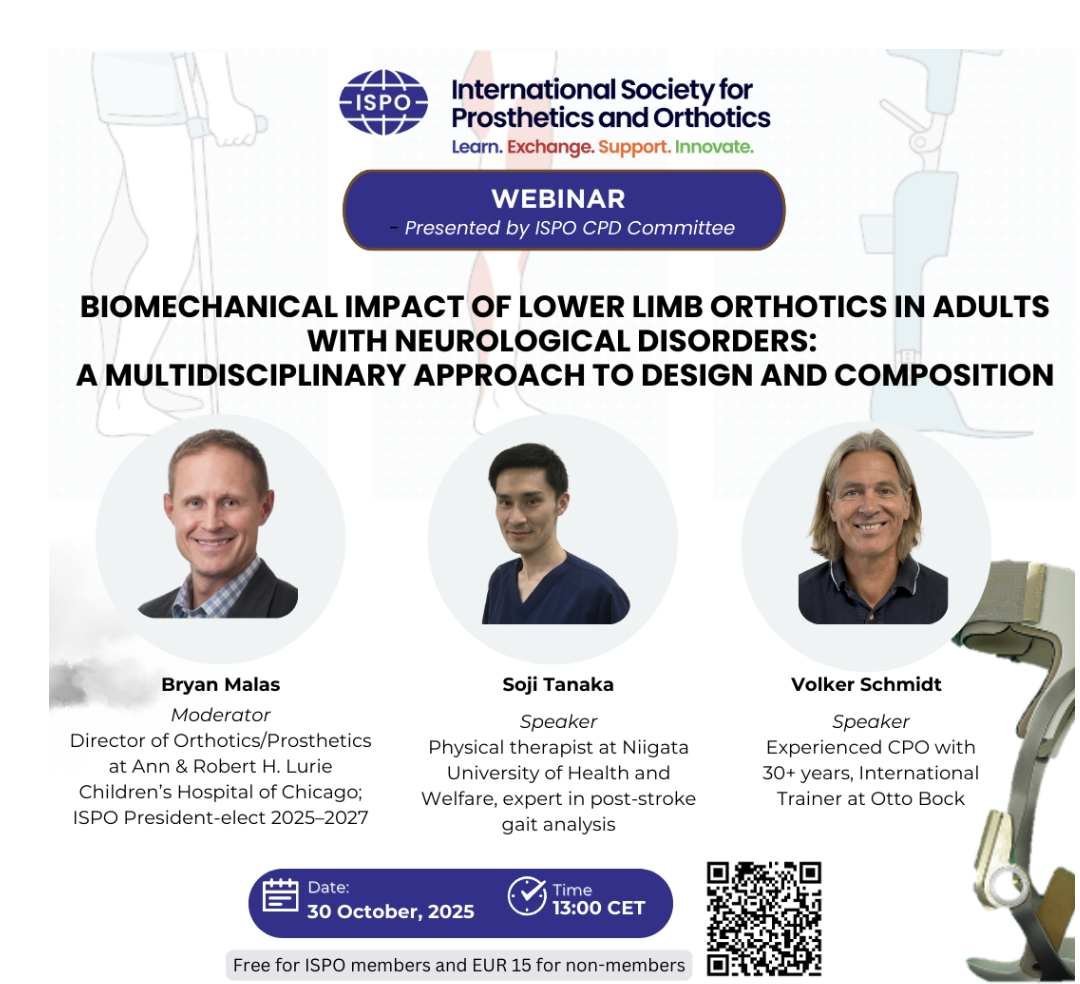 ISPO

International Society for Prosthetics and Orthotics
Learn. Exchange. Support. Innovate.

WEBINAR
- Presented by ISPO CPD Committee

BIOMECHANICAL IMPACT OF LOWER LIMB ORTHOTICS IN ADULTS WITH NEUROLOGICAL DISORDERS: A MULTIDISCIPLINARY APPROACH TO DESIGN AND COMPOSITION

Bryan Malas
Moderator
Director of Orthotics/Prosthetics at Ann & Robert H. Lurie Children's Hospital of Chicago; ISPO President-elect 2025–2027

Soji Tanaka
Speaker
Physical therapist at Niigata University of Health and Welfare, expert in post-stroke gait analysis

Volker Schmidt
Speaker
Experienced CPO with 30+ years, International Trainer at Otto Bock

Date:
30 October, 2025

Time
13:00 CET

Free for ISPO members and EUR 15 for non-members